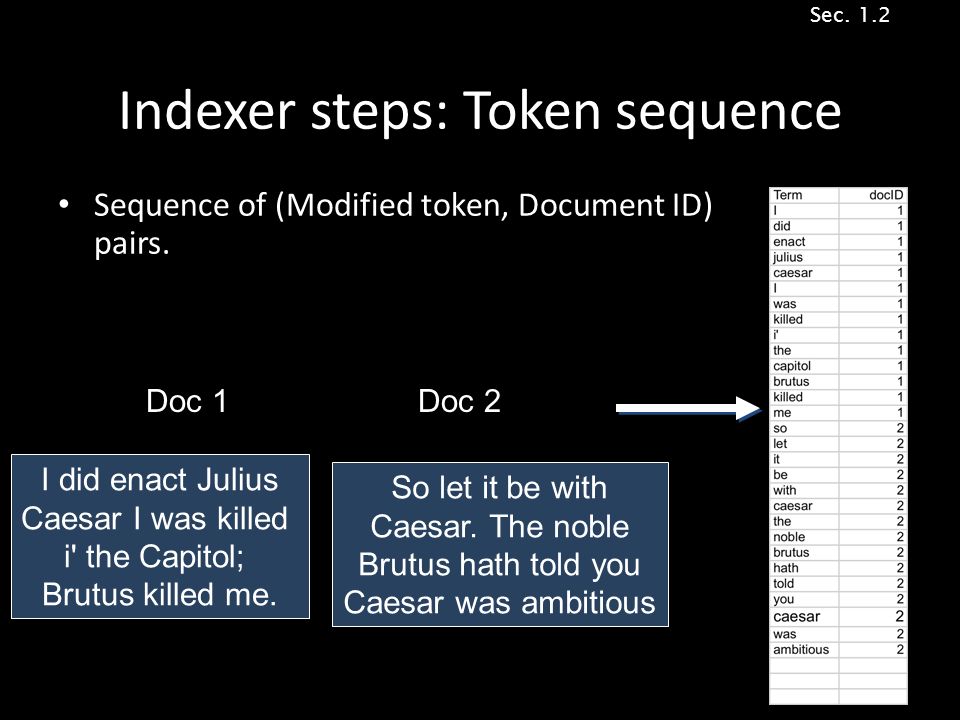 Sec. 1.2

Indexer steps: Token sequence

• Sequence of (Modified token, Document ID) pairs.

Doc 1

I did enact Julius Caesar I was killed i' the Capitol; Brutus killed me.

Doc 2

So let it be with Caesar. The noble Brutus hath told you Caesar was ambitious

| Term | docID |
|---|---|
| I | 1 |
| did | 1 |
| enact | 1 |
| julius | 1 |
| caesar | 1 |
| I | 1 |
| was | 1 |
| killed | 1 |
| i' | 1 |
| the | 1 |
| capitol | 1 |
| brutus | 1 |
| killed | 1 |
| me | 1 |
| so | 2 |
| let | 2 |
| it | 2 |
| be | 2 |
| with | 2 |
| caesar | 2 |
| the | 2 |
| noble | 2 |
| brutus | 2 |
| hath | 2 |
| told | 2 |
| you | 2 |
| caesar | 2 |
| was | 2 |
| ambitious | 2 |